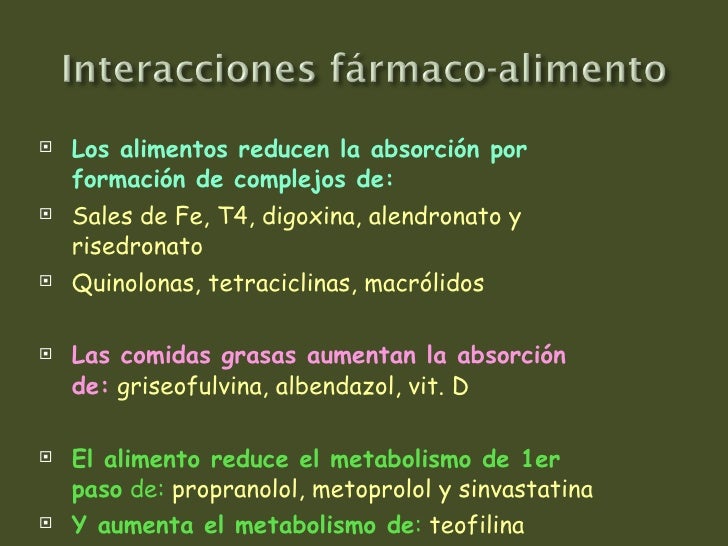 Interacciones fármaco-alimento

Los alimentos reducen la absorción por formación de complejos de:

Sales de Fe, T4, digoxina, alendronato y risedronato

Quinolonas, tetraciclinas, macrólidos

Las comidas grasas aumentan la absorción de: griseofulvina, albendazol, vit. D

El alimento reduce el metabolismo de 1er paso de: propranolol, metoprolol y sinvastatina

Y aumenta el metabolismo de: teofilina